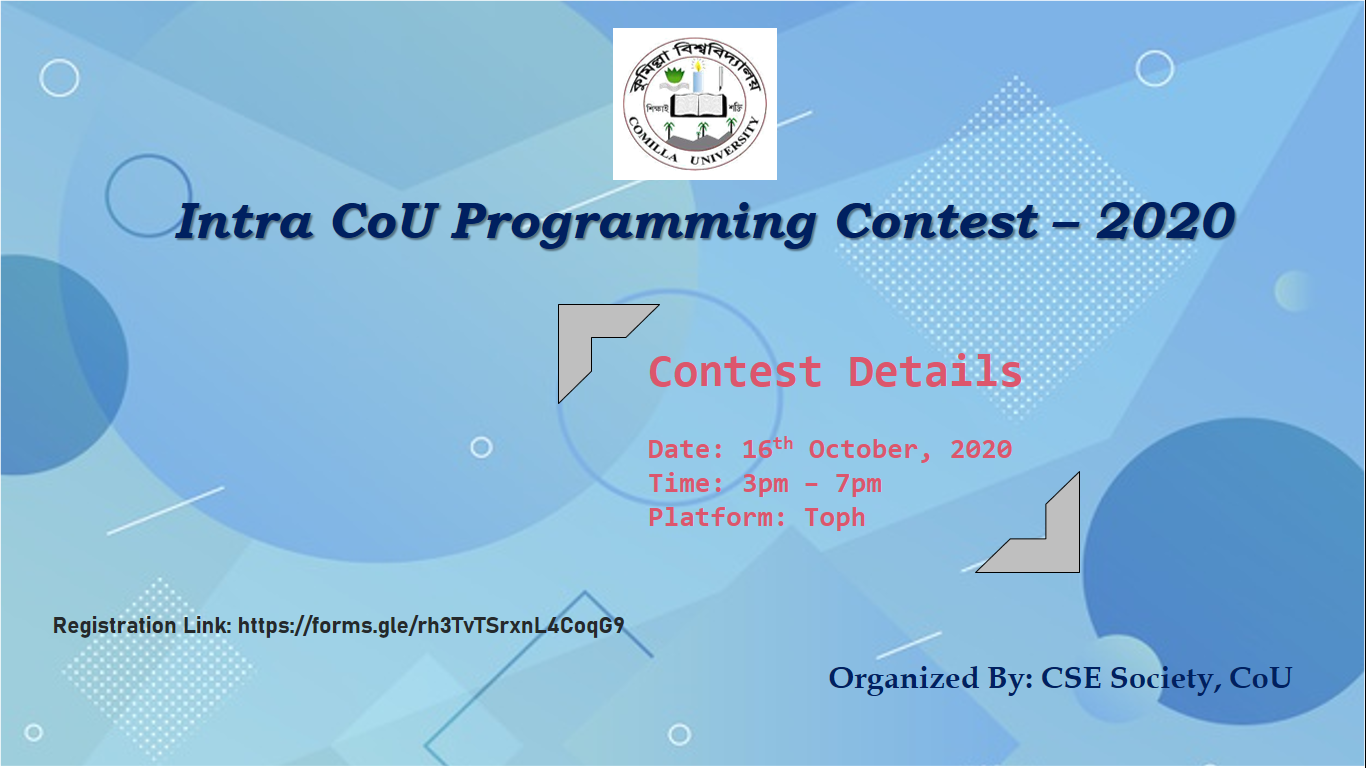 কুমিল্লা বিশ্ববিদ্যালয়
শিক্ষাই শক্তি
COMILLA UNIVERSITY

Intra CoU Programming Contest – 2020

Contest Details

Date: 16$^{th}$ October, 2020
Time: 3pm – 7pm
Platform: Toph

Registration Link: https://forms.gle/rh3TvTSrxnL4CoqG9

Organized By: CSE Society, CoU